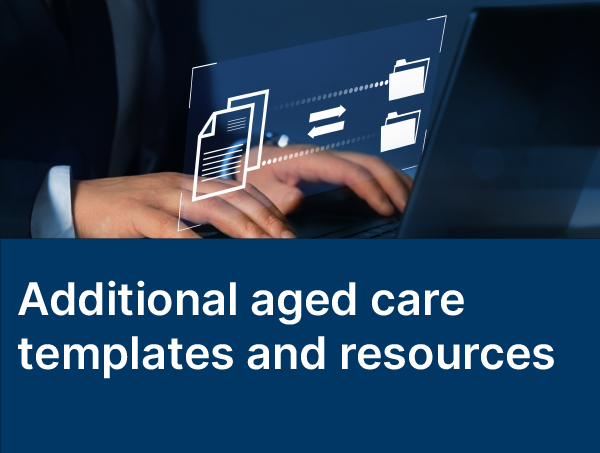 Additional aged care templates and resources